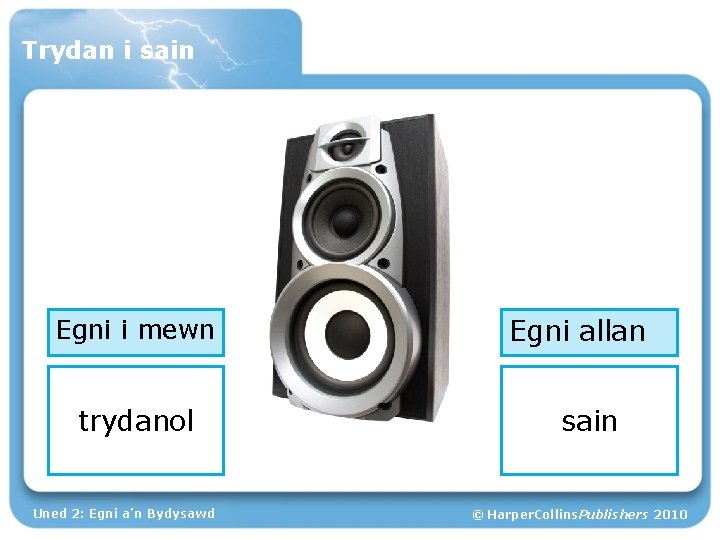 Trydan i sain

Egni i mewn

trydanol

Egni allan

sain

Uned 2: Egni a'n Bydysawd

© HarperCollinsPublishers 2010